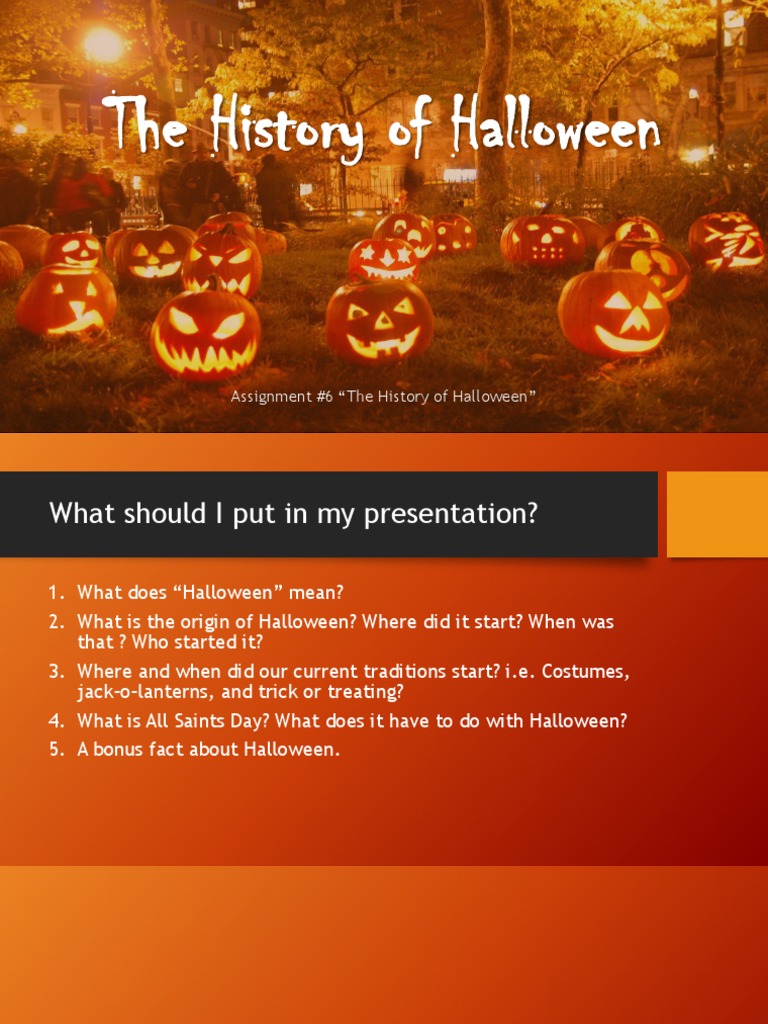 The History of Halloween

Assignment #6 “The History of Halloween”

What should I put in my presentation?

1. What does “Halloween” mean?
2. What is the origin of Halloween? Where did it start? When was that ? Who started it?
3. Where and when did our current traditions start? i.e. Costumes, jack-o-lanterns, and trick or treating?
4. What is All Saints Day? What does it have to do with Halloween?
5. A bonus fact about Halloween.